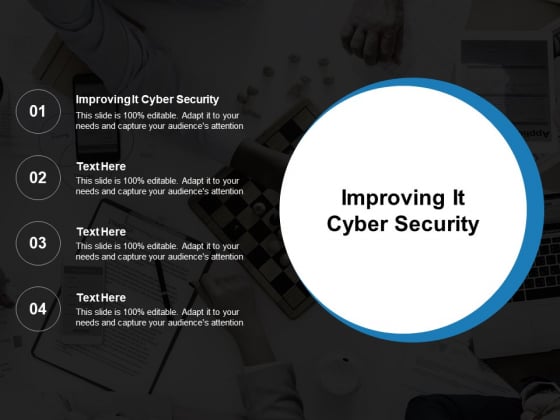 01
Improving It Cyber Security
This slide is 100% editable. Adapt it to your needs and capture your audience's attention

02
Text Here
This slide is 100% editable. Adapt it to your needs and capture your audience's attention

03
Text Here
This slide is 100% editable. Adapt it to your needs and capture your audience's attention

04
Text Here
This slide is 100% editable. Adapt it to your needs and capture your audience's attention

Improving It Cyber Security